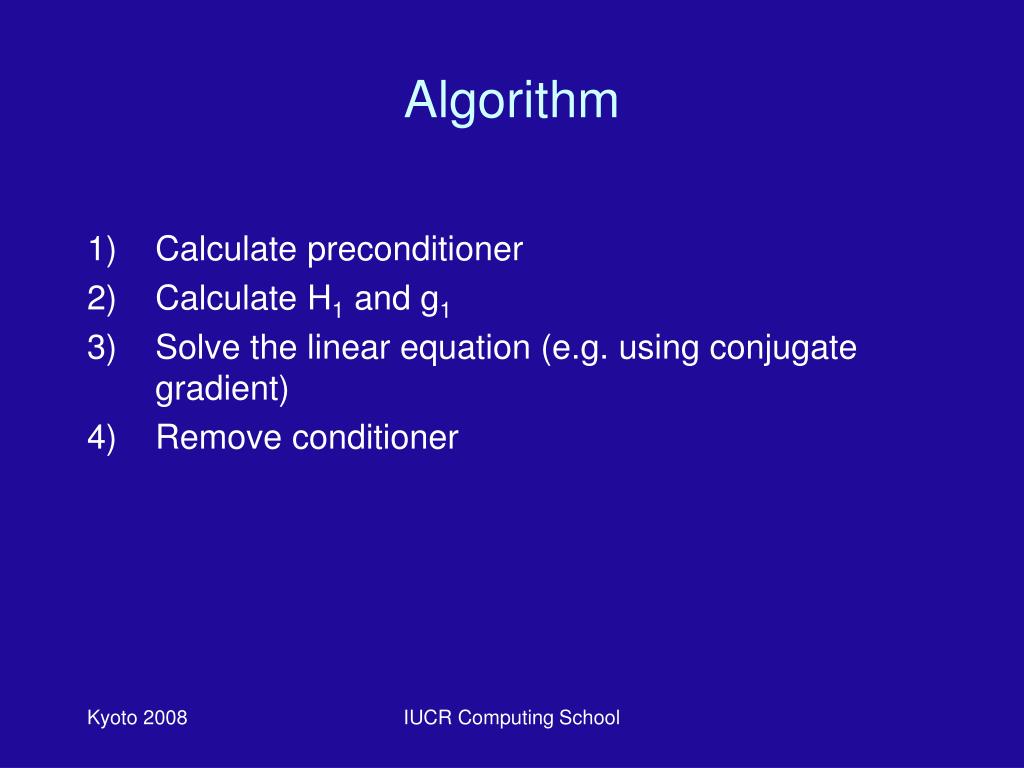 Algorithm

1) Calculate preconditioner
2) Calculate $H_1$ and $g_1$
3) Solve the linear equation (e.g. using conjugate gradient)
4) Remove conditioner

Kyoto 2008

IUCR Computing School